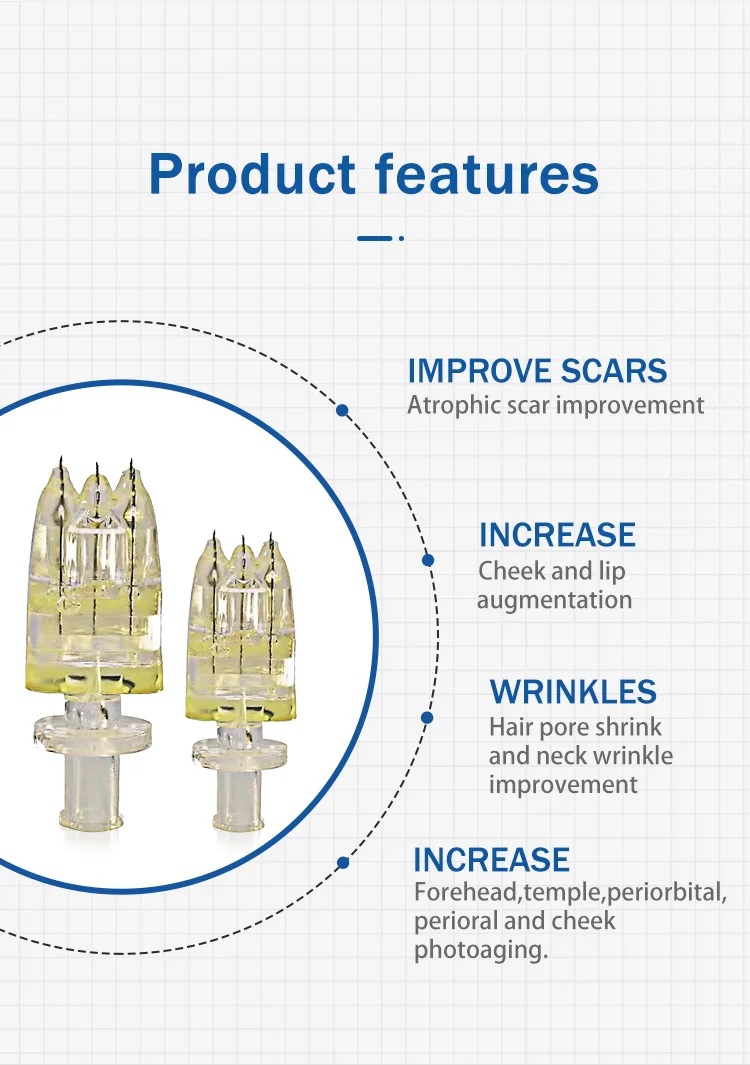 Product features

IMPROVE SCARS
Atrophic scar improvement

INCREASE
Cheek and lip augmentation

WRINKLES
Hair pore shrink and neck wrinkle improvement

INCREASE
Forehead,temple,periorbital, perioral and cheek photoaging.